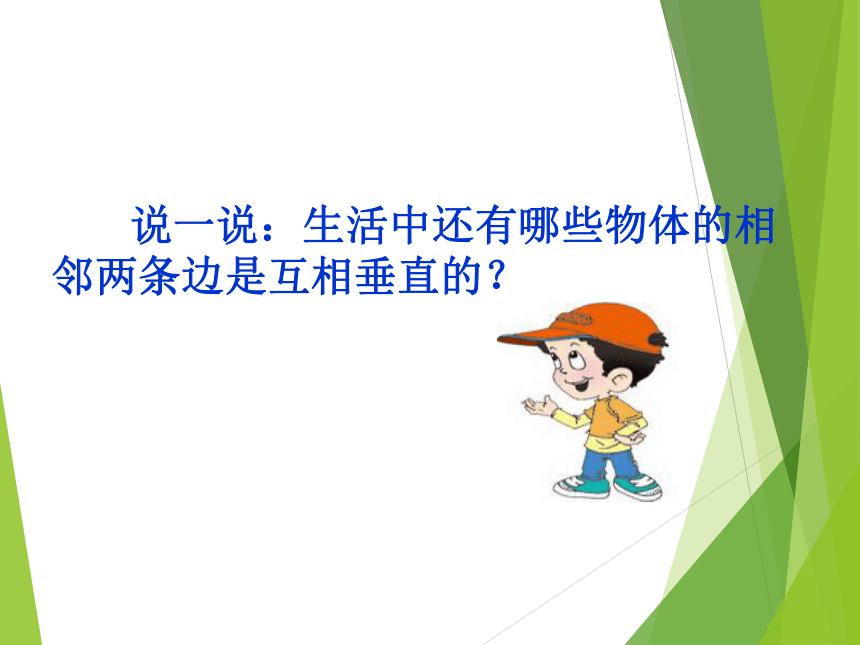 说一说：生活中还有哪些物体的相邻两条边是互相垂直的？